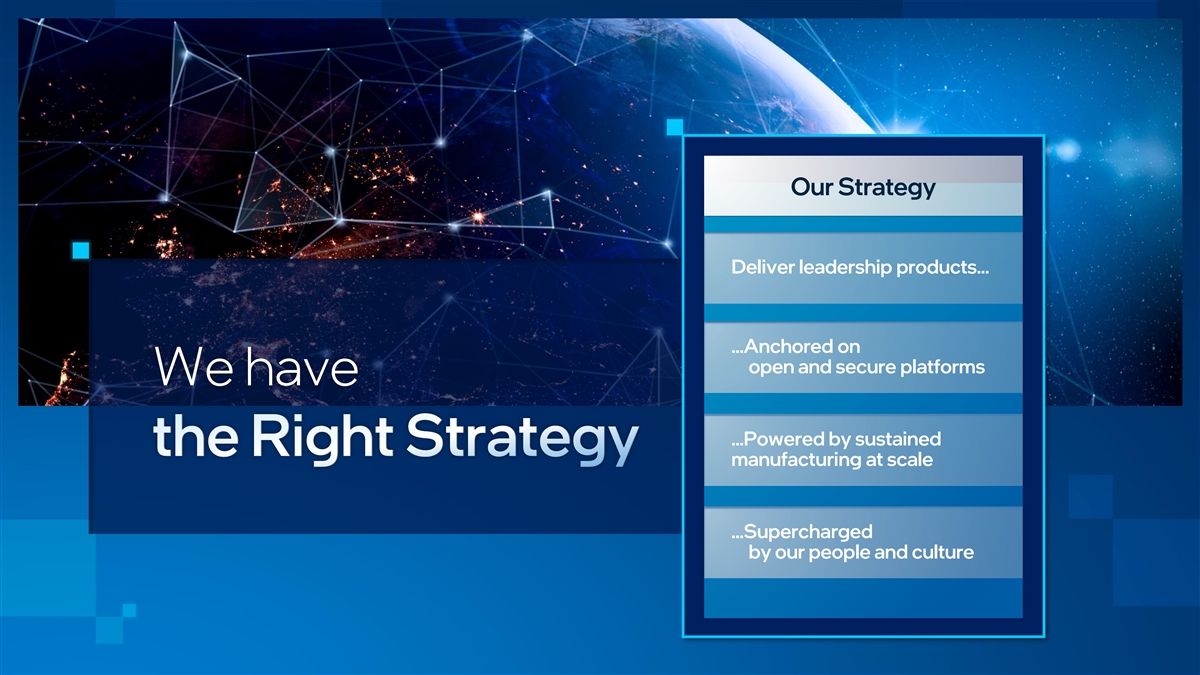 We have
the Right Strategy

Our Strategy

Deliver leadership products…

…Anchored on open and secure platforms

…Powered by sustained manufacturing at scale

…Supercharged by our people and culture